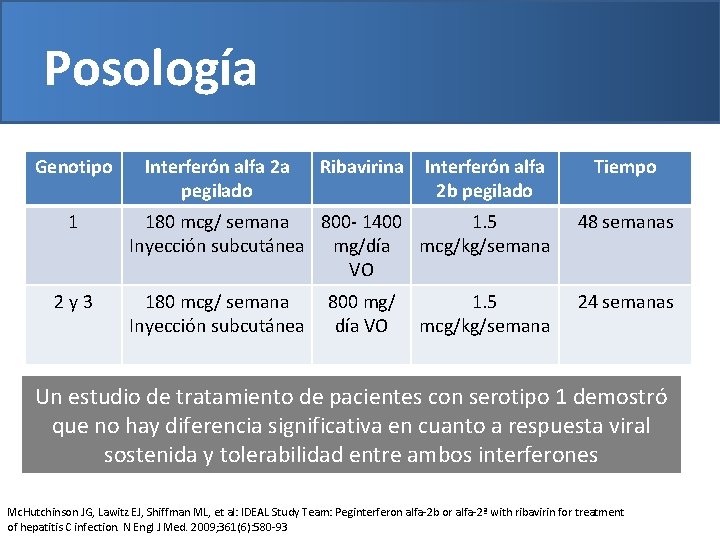 Posología

| Genotipo | Interferón alfa 2a pegilado | Ribavirina | Interferón alfa 2b pegilado | Tiempo |
|---|---|---|---|---|
| 1 | 180 mcg/ semana Inyección subcutánea | 800- 1400 mg/día VO | 1.5 mcg/kg/semana | 48 semanas |
| 2 y 3 | 180 mcg/ semana Inyección subcutánea | 800 mg/ día VO | 1.5 mcg/kg/semana | 24 semanas |

Un estudio de tratamiento de pacientes con serotipo 1 demostró que no hay diferencia significativa en cuanto a respuesta viral sostenida y tolerabilidad entre ambos interferones

McHutchinson JG, Lawitz EJ, Shiffman ML, et al: IDEAL Study Team: Peginterferon alfa-2b or alfa-2ª with ribavirin for treatment of hepatitis C infection. N Engl J Med. 2009;361(6):580-93